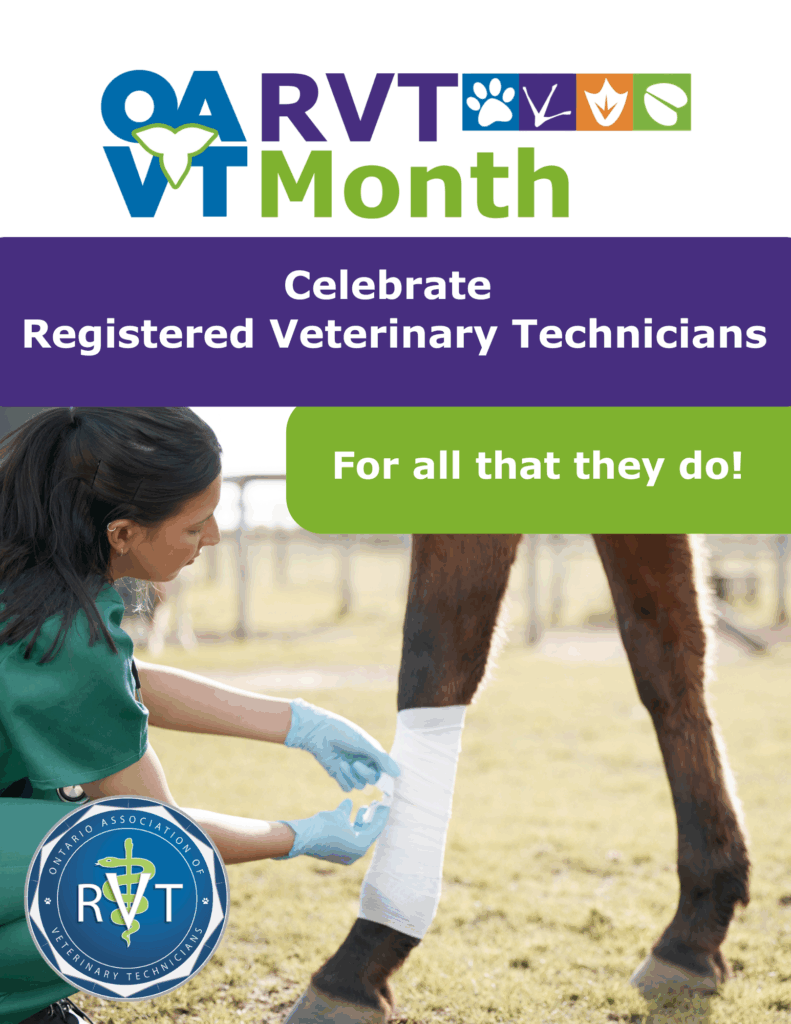 OA VT RVT Month

Celebrate
Registered Veterinary Technicians

For all that they do!

ONTARIO ASSOCIATION OF VETERINARY TECHNICIANS
RVT